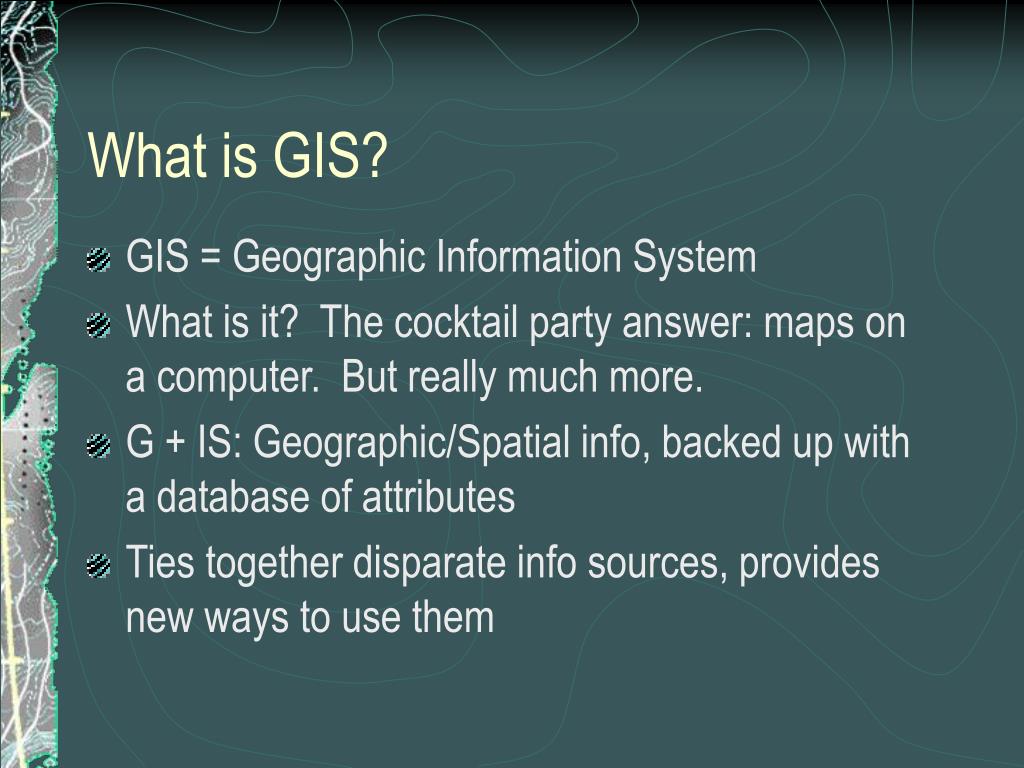 What is GIS?

GIS = Geographic Information System

What is it?  The cocktail party answer: maps on a computer.  But really much more.

G + IS: Geographic/Spatial info, backed up with a database of attributes

Ties together disparate info sources, provides new ways to use them